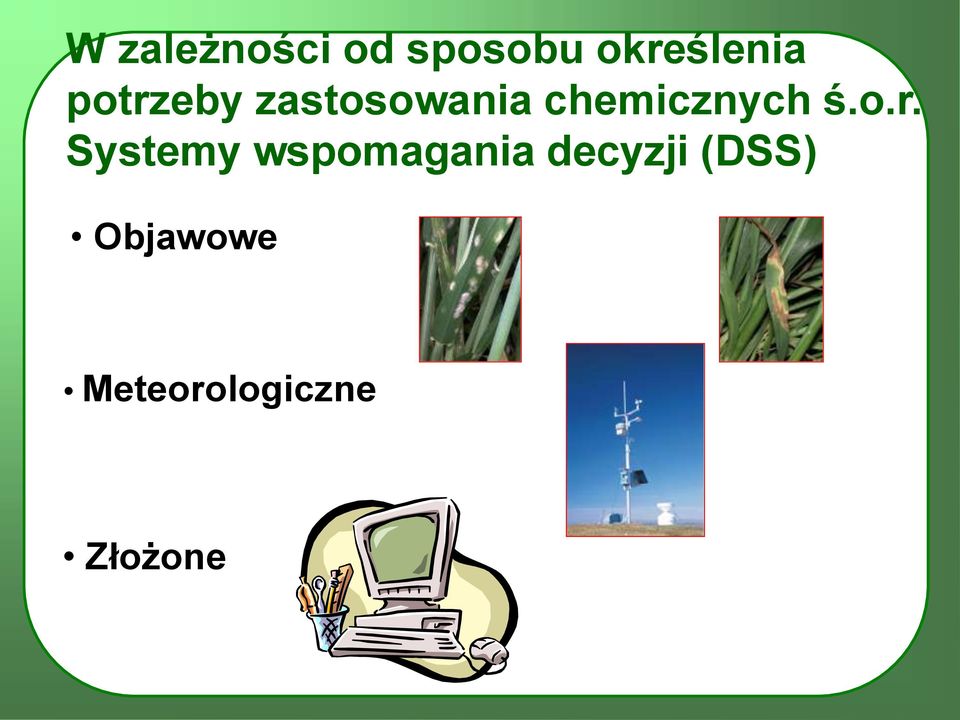 W zależności od sposobu określenia potrzeby zastosowania chemicznych ś.o.r. Systemy wspomagania decyzji (DSS)

• Objawowe

• Meteorologiczne

• Złożone